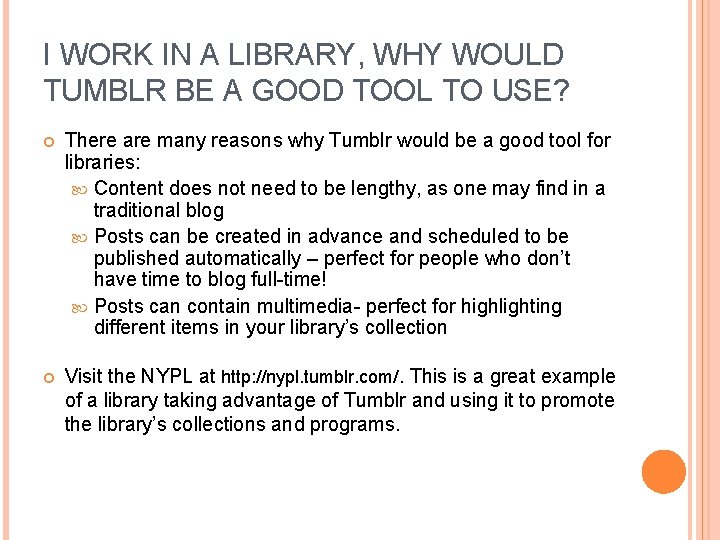 I WORK IN A LIBRARY, WHY WOULD TUMBLR BE A GOOD TOOL TO USE?

There are many reasons why Tumblr would be a good tool for libraries:

Content does not need to be lengthy, as one may find in a traditional blog

Posts can be created in advance and scheduled to be published automatically – perfect for people who don't have time to blog full-time!

Posts can contain multimedia- perfect for highlighting different items in your library's collection

Visit the NYPL at http://nypl.tumblr.com/. This is a great example of a library taking advantage of Tumblr and using it to promote the library's collections and programs.